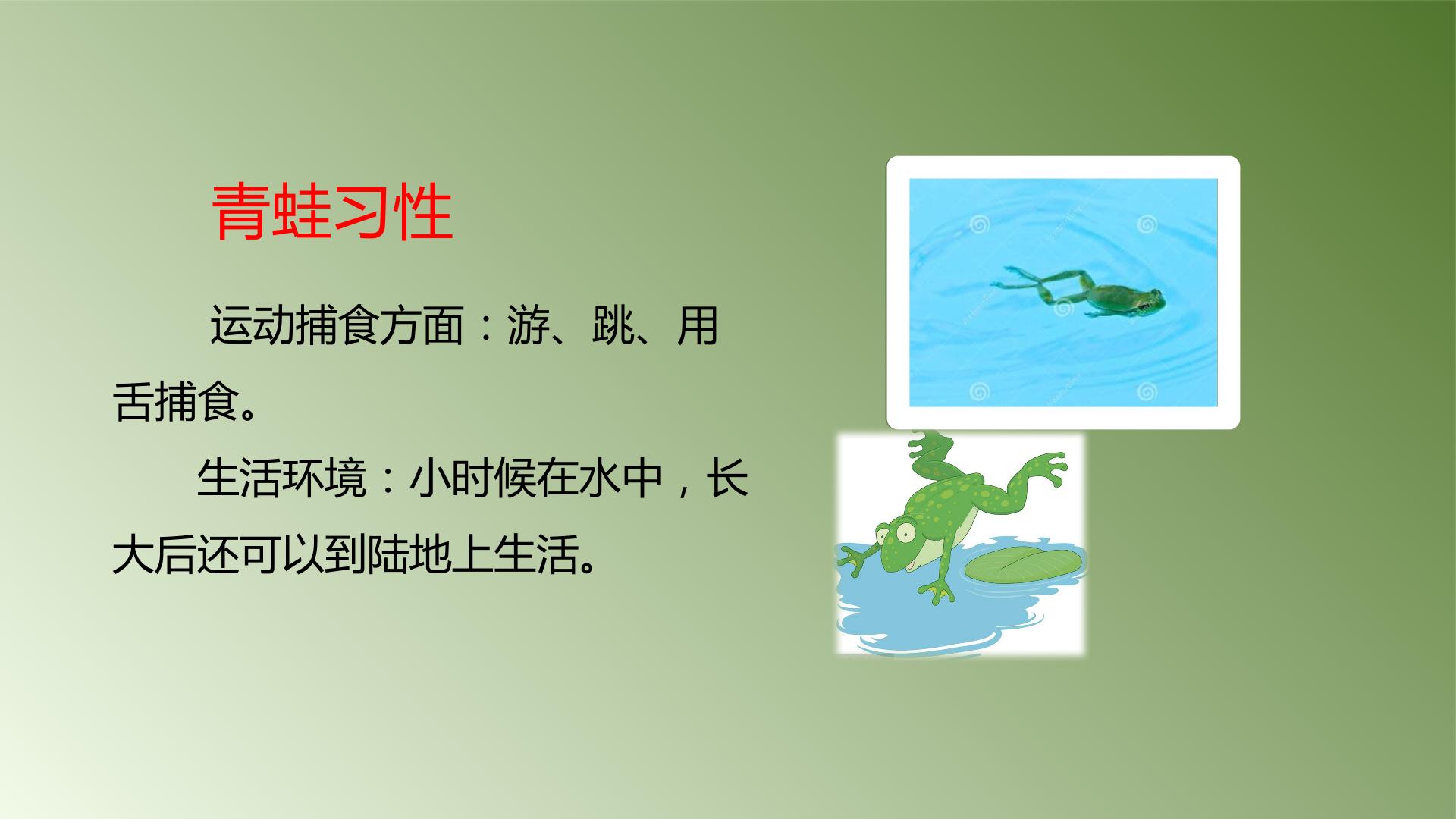 青蛙习性

运动捕食方面：游、跳、用舌捕食。

生活环境：小时候在水中，长大后还可以到陆地上生活。